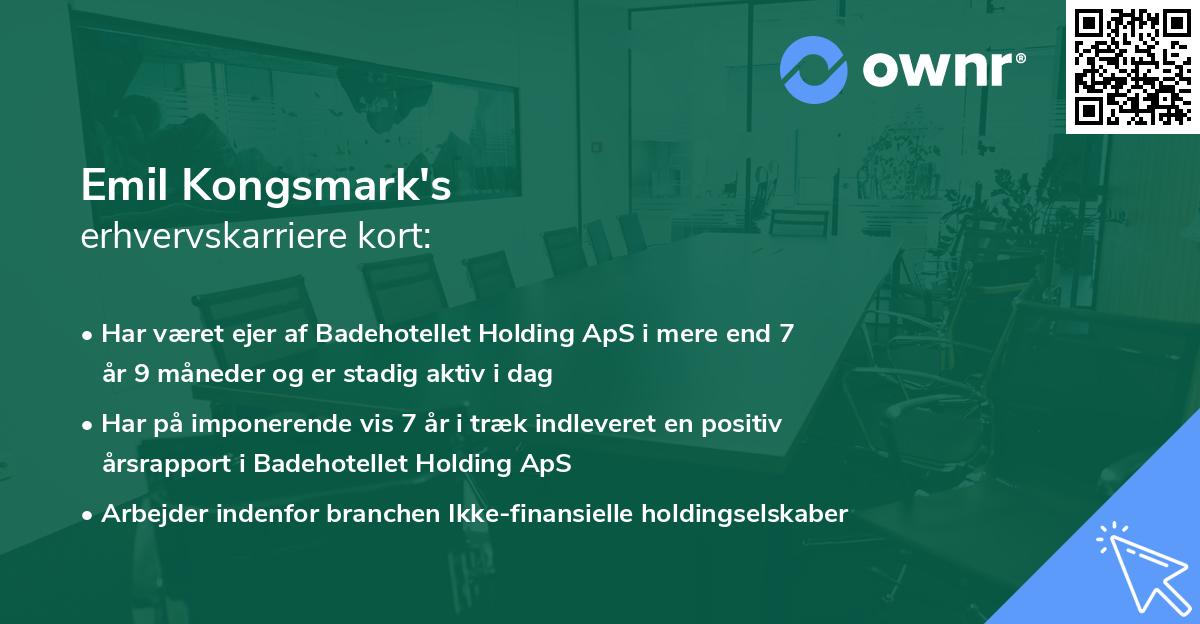 ownr®

Emil Kongsmark's
erhvervskarriere kort:

• Har været ejer af Badehotellet Holding ApS i mere end 7 år 9 måneder og er stadig aktiv i dag

• Har på imponerende vis 7 år i træk indleveret en positiv årsrapport i Badehotellet Holding ApS

• Arbejder indenfor branchen Ikke-finansielle holdingselskaber